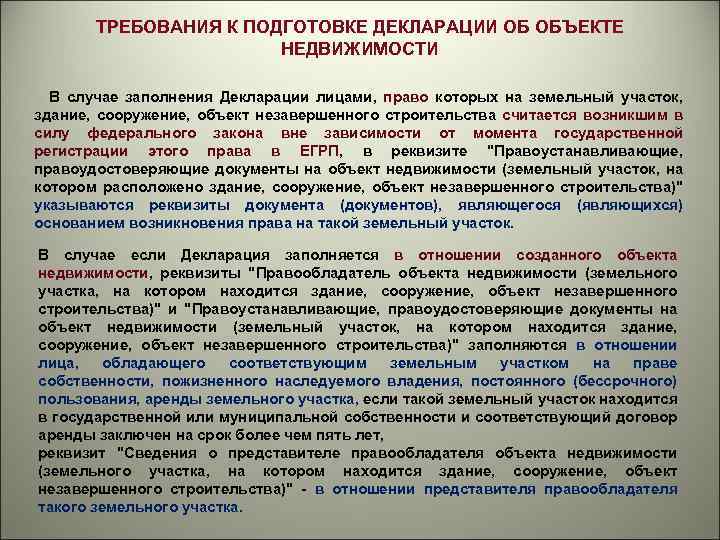 ТРЕБОВАНИЯ К ПОДГОТОВКЕ ДЕКЛАРАЦИИ ОБ ОБЪЕКТЕ НЕДВИЖИМОСТИ

В случае заполнения Декларации лицами, право которых на земельный участок, здание, сооружение, объект незавершенного строительства считается возникшим в силу федерального закона вне зависимости от момента государственной регистрации этого права в ЕГРП, в реквизите "Правоустанавливающие, правоудостоверяющие документы на объект недвижимости (земельный участок, на котором расположено здание, сооружение, объект незавершенного строительства)" указываются реквизиты документа (документов), являющегося (являющихся) основанием возникновения права на такой земельный участок.

В случае если Декларация заполняется в отношении созданного объекта недвижимости, реквизиты "Правообладатель объекта недвижимости (земельного участка, на котором находится здание, сооружение, объект незавершенного строительства)" и "Правоустанавливающие, правоудостоверяющие документы на объект недвижимости (земельный участок, на котором находится здание, сооружение, объект незавершенного строительства)" заполняются в отношении лица, обладающего соответствующим земельным участком на праве собственности, пожизненного наследуемого владения, постоянного (бессрочного) пользования, аренды земельного участка, если такой земельный участок находится в государственной или муниципальной собственности и соответствующий договор аренды заключен на срок более чем пять лет,
реквизит "Сведения о представителе правообладателя объекта недвижимости (земельного участка, на котором находится здание, сооружение, объект незавершенного строительства)" - в отношении представителя правообладателя такого земельного участка.